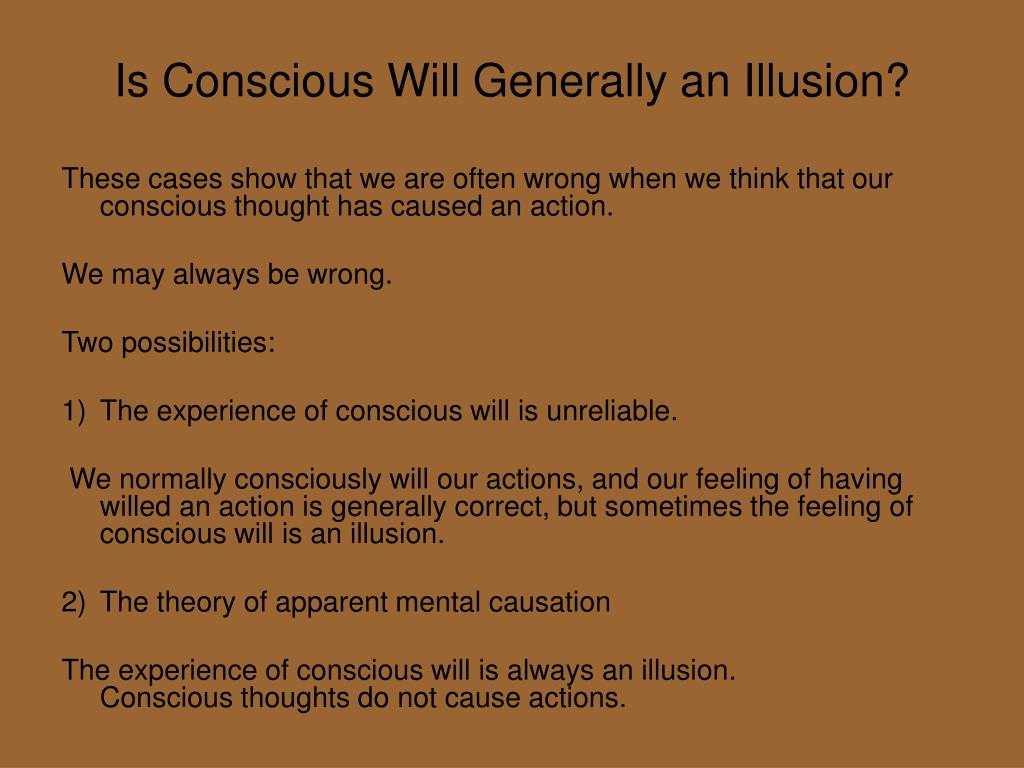 Is Conscious Will Generally an Illusion?

These cases show that we are often wrong when we think that our conscious thought has caused an action.

We may always be wrong.

Two possibilities:

1) The experience of conscious will is unreliable.

We normally consciously will our actions, and our feeling of having willed an action is generally correct, but sometimes the feeling of conscious will is an illusion.

2) The theory of apparent mental causation

The experience of conscious will is always an illusion.
Conscious thoughts do not cause actions.